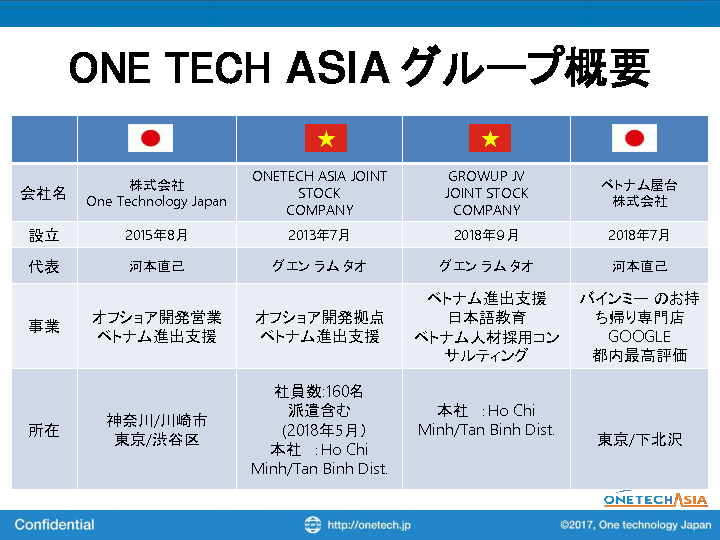 ONE TECH ASIA グループ概要

| | | | | |
|---|---|---|---|---|
| 会社名 | 株式会社 One Technology Japan | ONETECH ASIA JOINT STOCK COMPANY | GROWUP JV JOINT STOCK COMPANY | ベトナム屋台 株式会社 |
| 設立 | 2015年8月 | 2013年7月 | 2018年９月 | 2018年7月 |
| 代表 | 河本直己 | グエン ラム タオ | グエン ラム タオ | 河本直己 |
| 事業 | オフショア開発営業 ベトナム進出支援 | オフショア開発拠点 ベトナム進出支援 | ベトナム進出支援 日本語教育 ベトナム人材採用コンサルティング | バインミー のお持ち帰り専門店 GOOGLE 都内最高評価 |
| 所在 | 神奈川/川崎市 東京/渋谷区 | 社員数:160名 派遣含む (2018年5月) 本社 : Ho Chi Minh/Tan Binh Dist. | 本社 : Ho Chi Minh/Tan Binh Dist. | 東京/下北沢 |

ONETECHASIA

Confidential

http://onetech.jp

©2017, One technology Japan